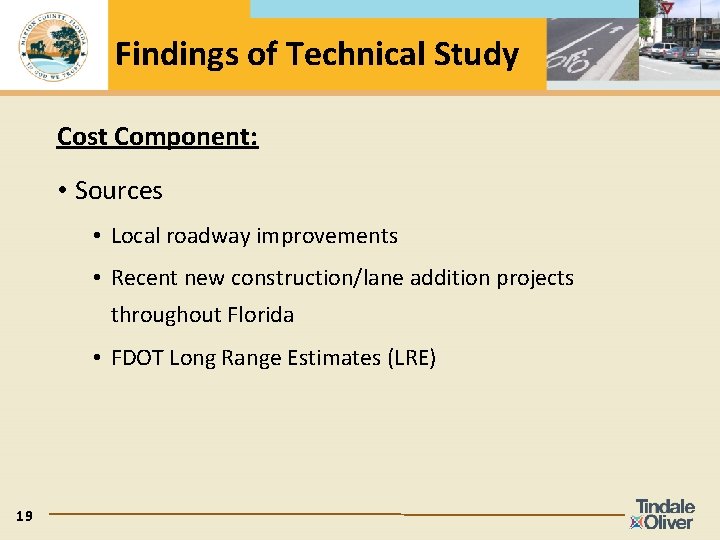 MARION COUNTY, FLORIDA
IN GOD WE TRUST

Findings of Technical Study

Cost Component:

• Sources

• Local roadway improvements

• Recent new construction/lane addition projects throughout Florida

• FDOT Long Range Estimates (LRE)

19

Tindale Oliver